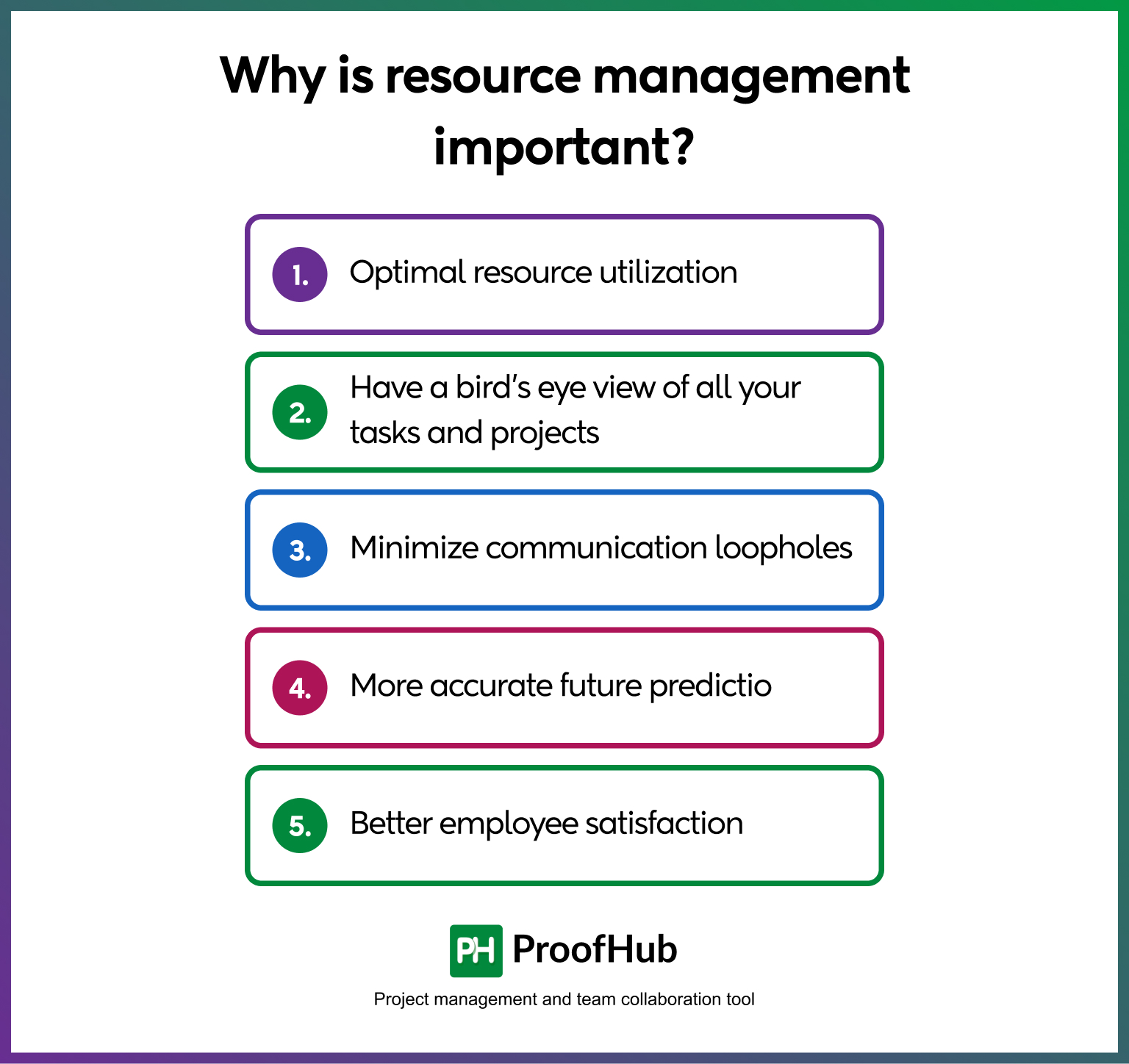 Why is resource management important?

1. Optimal resource utilization

2. Have a bird's eye view of all your tasks and projects

3. Minimize communication loopholes

4. More accurate future predictio

5. Better employee satisfaction

PH ProofHub

Project management and team collaboration tool